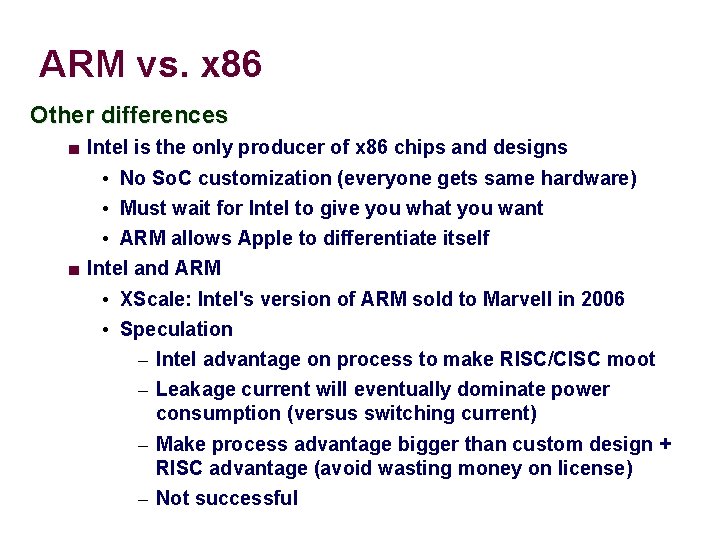 ARM vs. x86

Other differences

■ Intel is the only producer of x86 chips and designs

• No SoC customization (everyone gets same hardware)

• Must wait for Intel to give you what you want

• ARM allows Apple to differentiate itself

■ Intel and ARM

• XScale: Intel's version of ARM sold to Marvell in 2006

• Speculation

– Intel advantage on process to make RISC/CISC moot

– Leakage current will eventually dominate power consumption (versus switching current)

– Make process advantage bigger than custom design + RISC advantage (avoid wasting money on license)

– Not successful